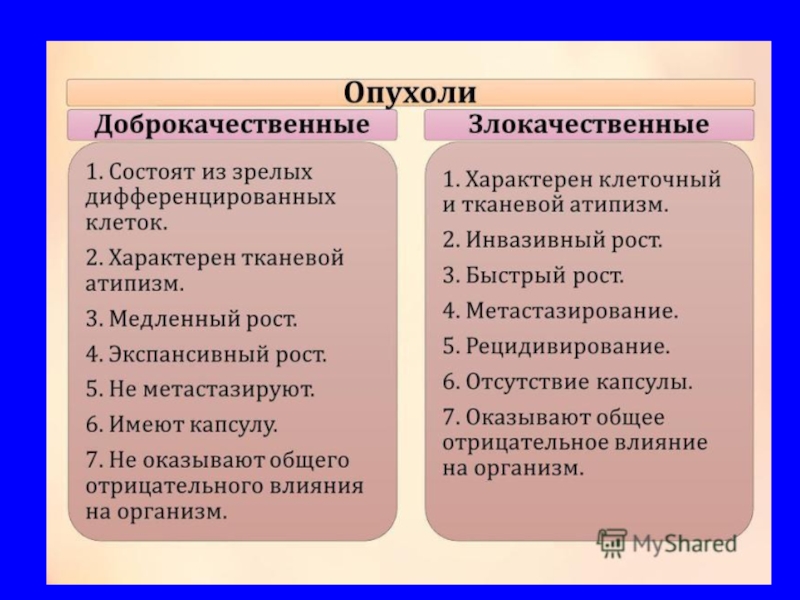 Опухоли

Доброкачественные

1. Состоят из зрелых дифференцированных клеток.

2. Характерен тканевой атипизм.

3. Медленный рост.

4. Экспансивный рост.

5. Не метастазируют.

6. Имеют капсулу.

7. Не оказывают общего отрицательного влияния на организм.

Злокачественные

1. Характерен клеточный и тканевой атипизм.

2. Инвазивный рост.

3. Быстрый рост.

4. Метастазирование.

5. Рецидивирование.

6. Отсутствие капсулы.

7. Оказывают общее отрицательное влияние на организм.

MyShared